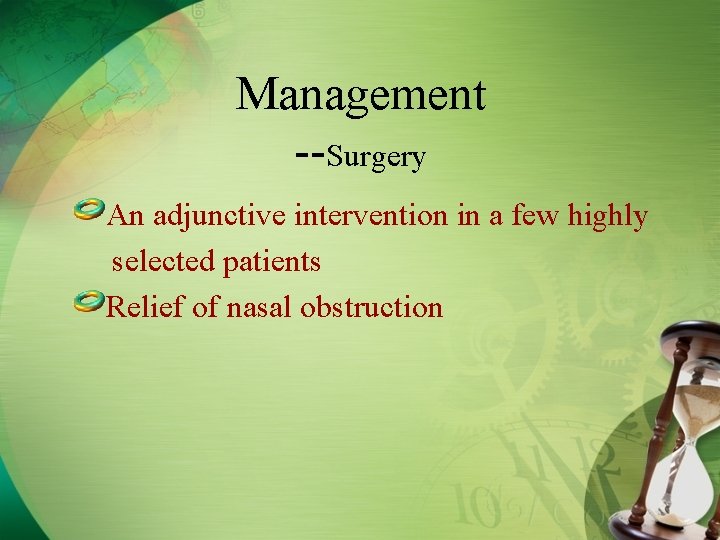 Management
--Surgery

An adjunctive intervention in a few highly selected patients

Relief of nasal obstruction